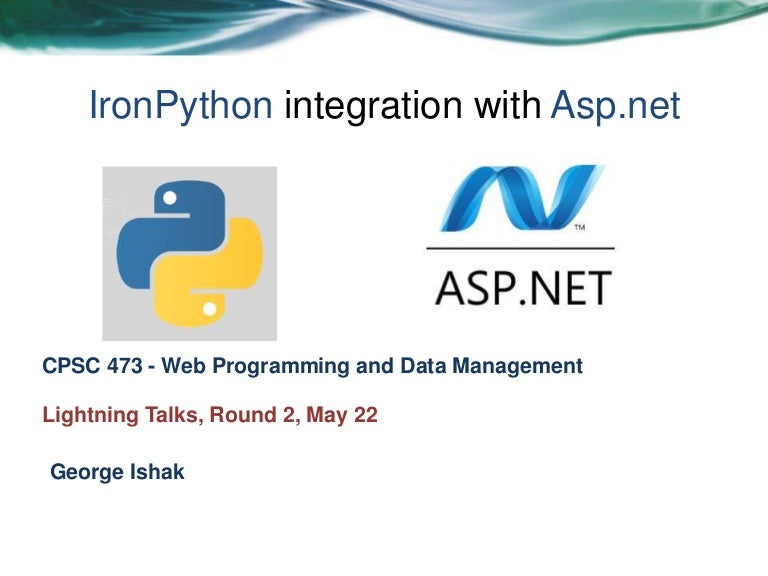 IronPython integration with Asp.net

™

ASP.NET

CPSC 473 - Web Programming and Data Management

Lightning Talks, Round 2, May 22

George Ishak